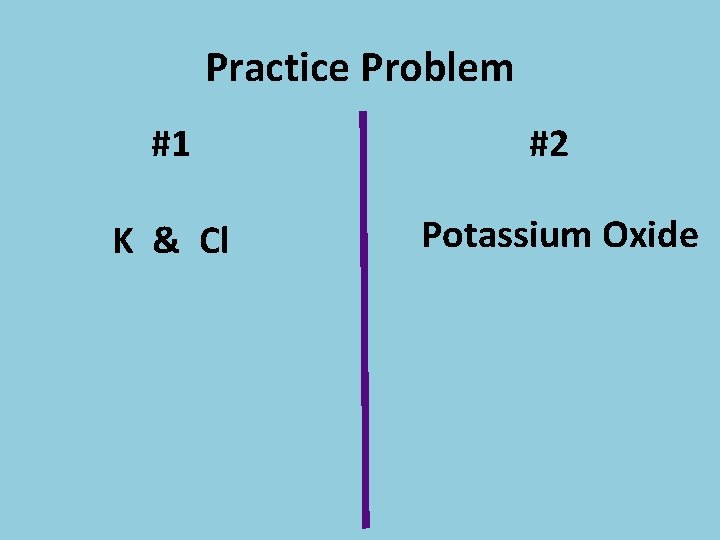 Practice Problem

#1

K & Cl

#2

Potassium Oxide